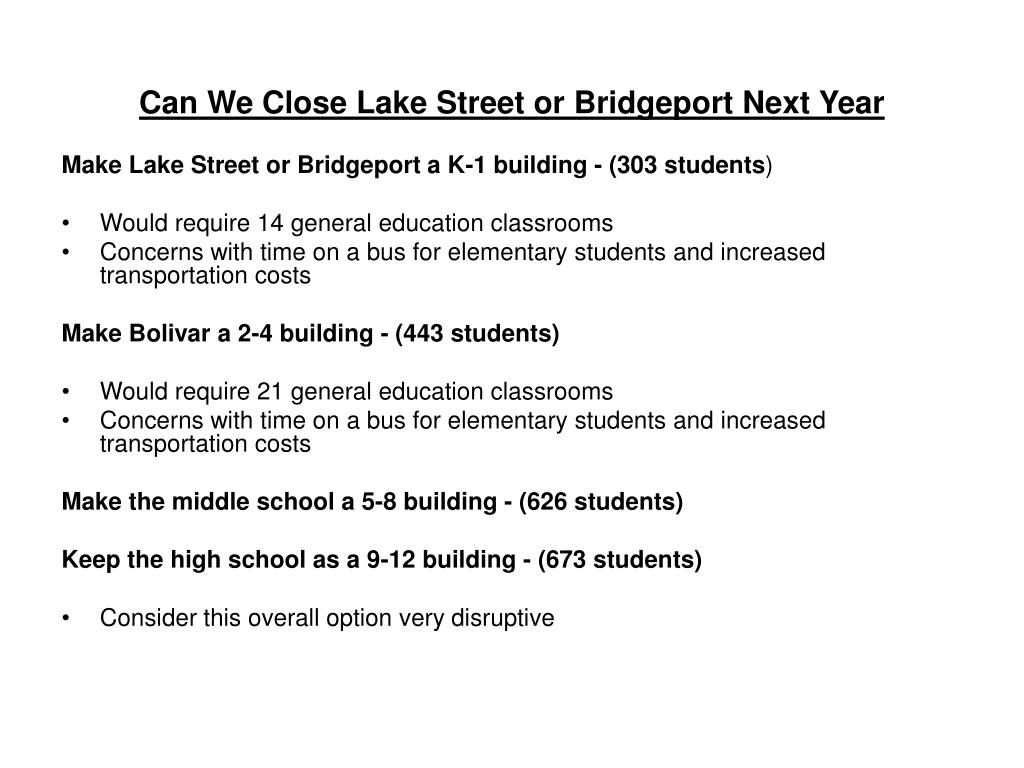 Can We Close Lake Street or Bridgeport Next Year

Make Lake Street or Bridgeport a K-1 building - (303 students)

• Would require 14 general education classrooms
• Concerns with time on a bus for elementary students and increased transportation costs

Make Bolivar a 2-4 building - (443 students)

• Would require 21 general education classrooms
• Concerns with time on a bus for elementary students and increased transportation costs

Make the middle school a 5-8 building - (626 students)

Keep the high school as a 9-12 building - (673 students)

• Consider this overall option very disruptive